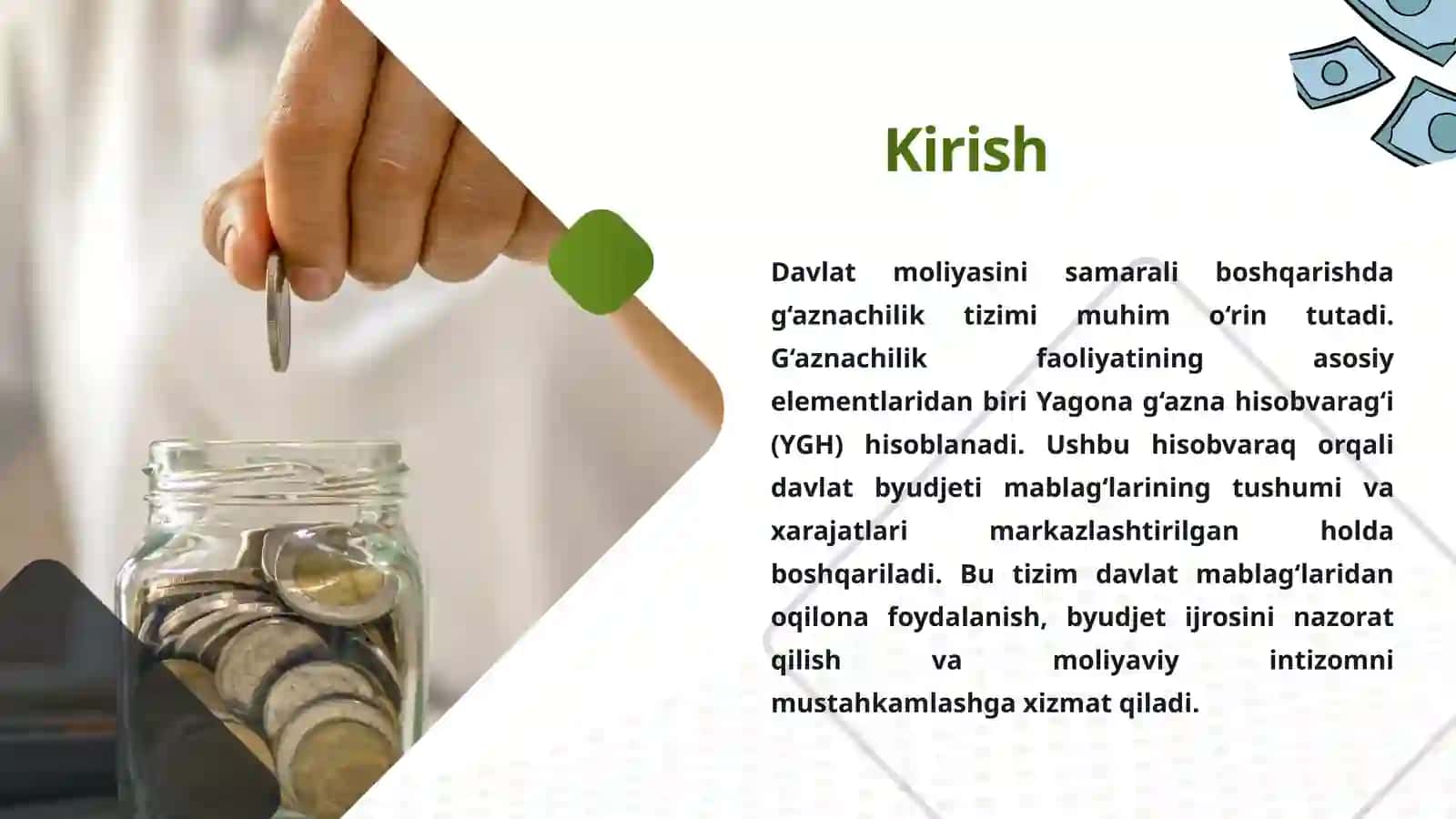 Kirish

Davlat moliyasini samarali boshqarishda g‘aznachilik tizimi muhim o‘rin tutadi. G‘aznachilik faoliyatining asosiy elementlaridan biri Yagona g‘azna hisobvarag‘i (YGH) hisoblanadi. Ushbu hisobvaraq orqali davlat byudjeti mablag‘larining tushumi va xarajatlari markazlashtirilgan holda boshqariladi. Bu tizim davlat mablag‘laridan oqilona foydalanish, byudjet ijrosini nazorat qilish va moliyaviy intizomni mustahkamlashga xizmat qiladi.